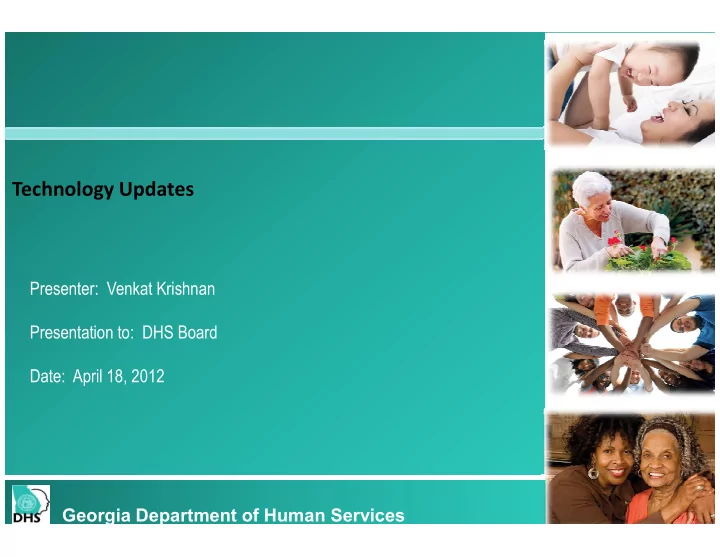 Technology Updates

Presenter: Venkat Krishnan

Presentation to: DHS Board

Date: April 18, 2012

DHS

Georgia Department of Human Services